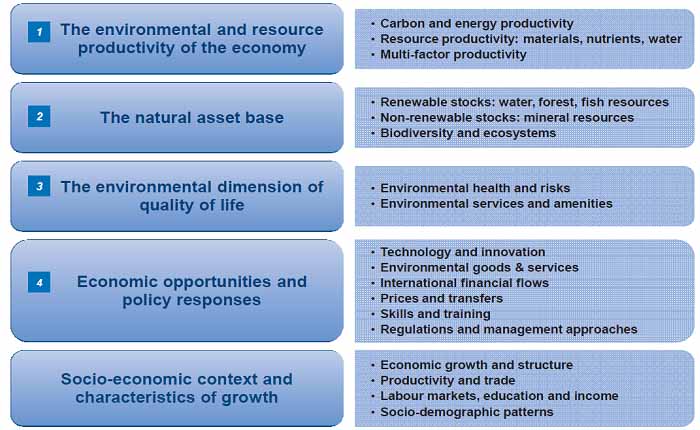 1 The environmental and resource productivity of the economy

• Carbon and energy productivity
• Resource productivity: materials, nutrients, water
• Multi-factor productivity

2 The natural asset base

• Renewable stocks: water, forest, fish resources
• Non-renewable stocks: mineral resources
• Biodiversity and ecosystems

3 The environmental dimension of quality of life

• Environmental health and risks
• Environmental services and amenities

4 Economic opportunities and policy responses

• Technology and innovation
• Environmental goods & services
• International financial flows
• Prices and transfers
• Skills and training
• Regulations and management approaches

Socio-economic context and characteristics of growth

• Economic growth and structure
• Productivity and trade
• Labour markets, education and income
• Socio-demographic patterns